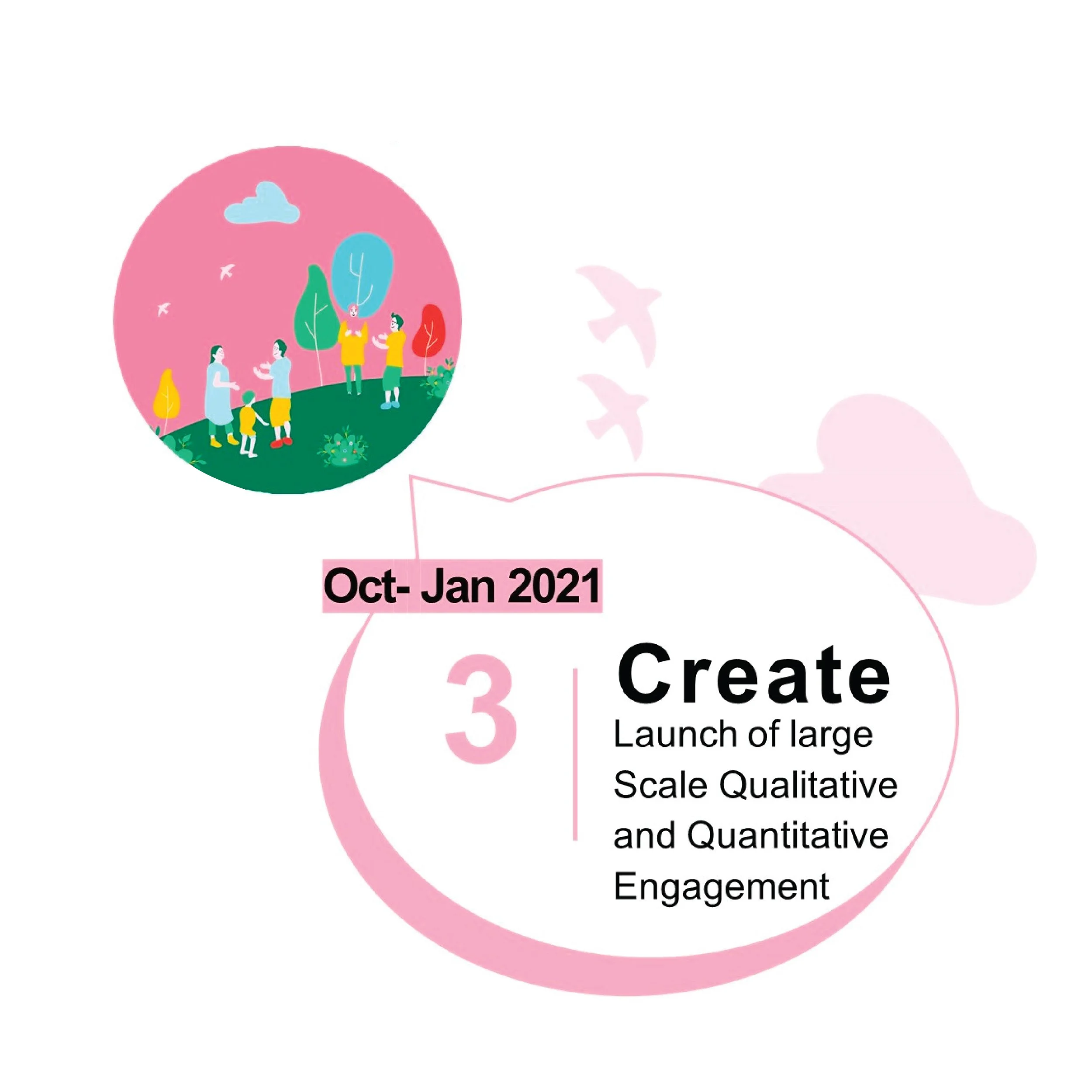 Oct- Jan 2021

3

Create

Launch of large Scale Qualitative and Quantitative Engagement